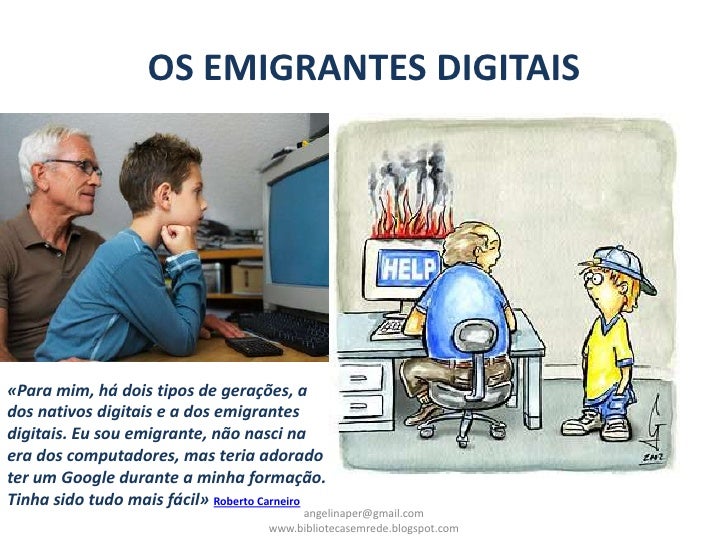 OS EMIGRANTES DIGITAIS

HELP

«Para mim, há dois tipos de gerações, a dos nativos digitais e a dos emigrantes digitais. Eu sou emigrante, não nasci na era dos computadores, mas teria adorado ter um Google durante a minha formação. Tinha sido tudo mais fácil» Roberto Carneiro

angelinaper@gmail.com
www.bibliotecasemrede.blogspot.com